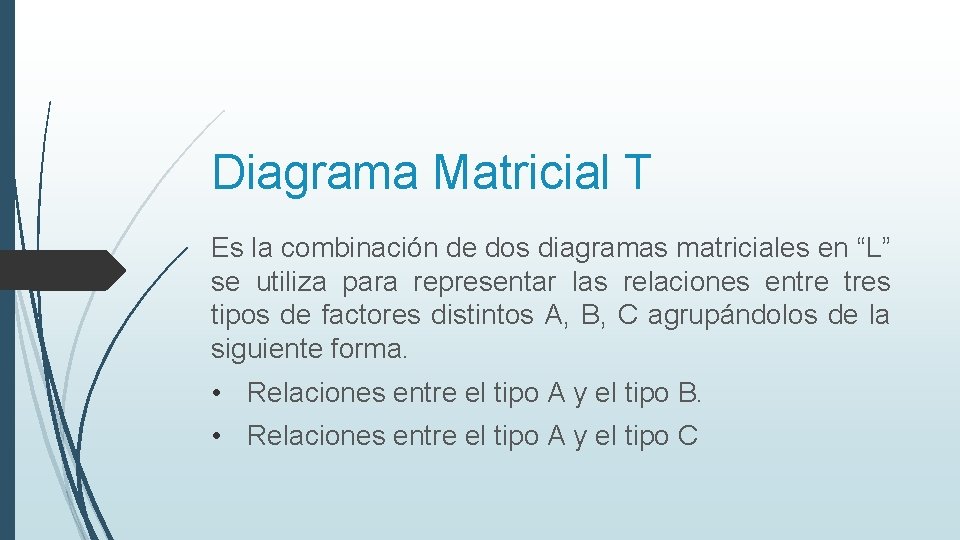 Diagrama Matricial T

Es la combinación de dos diagramas matriciales en “L” se utiliza para representar las relaciones entre tres tipos de factores distintos A, B, C agrupándolos de la siguiente forma.

• Relaciones entre el tipo A y el tipo B.
• Relaciones entre el tipo A y el tipo C